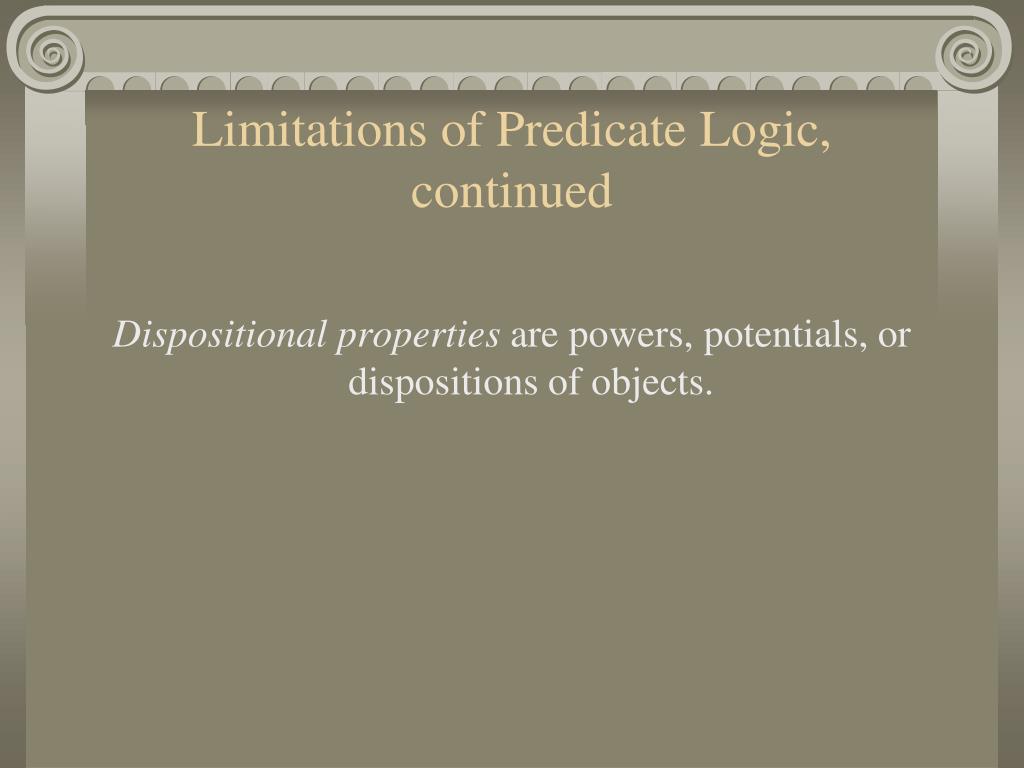 Limitations of Predicate Logic, continued

Dispositional properties are powers, potentials, or dispositions of objects.